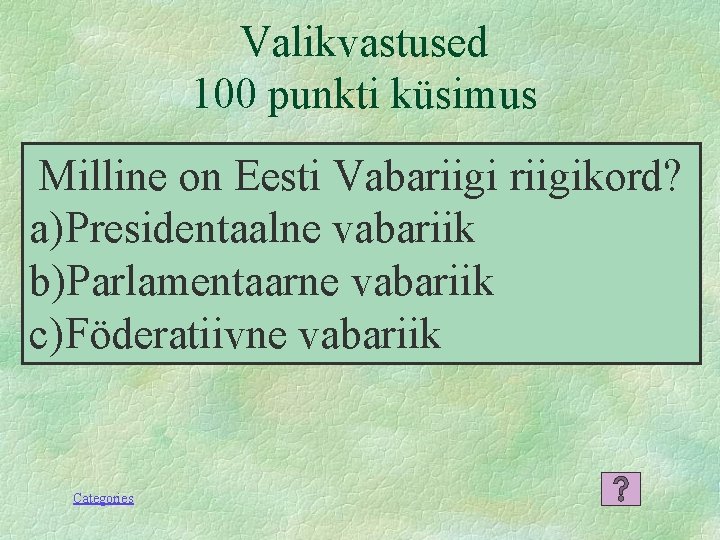 Valikvastused
100 punkti küsimus

Milline on Eesti Vabariigi riigikord?
a)Presidentaalne vabariik
b)Parlamentaarne vabariik
c)Föderatiivne vabariik

Categories

?